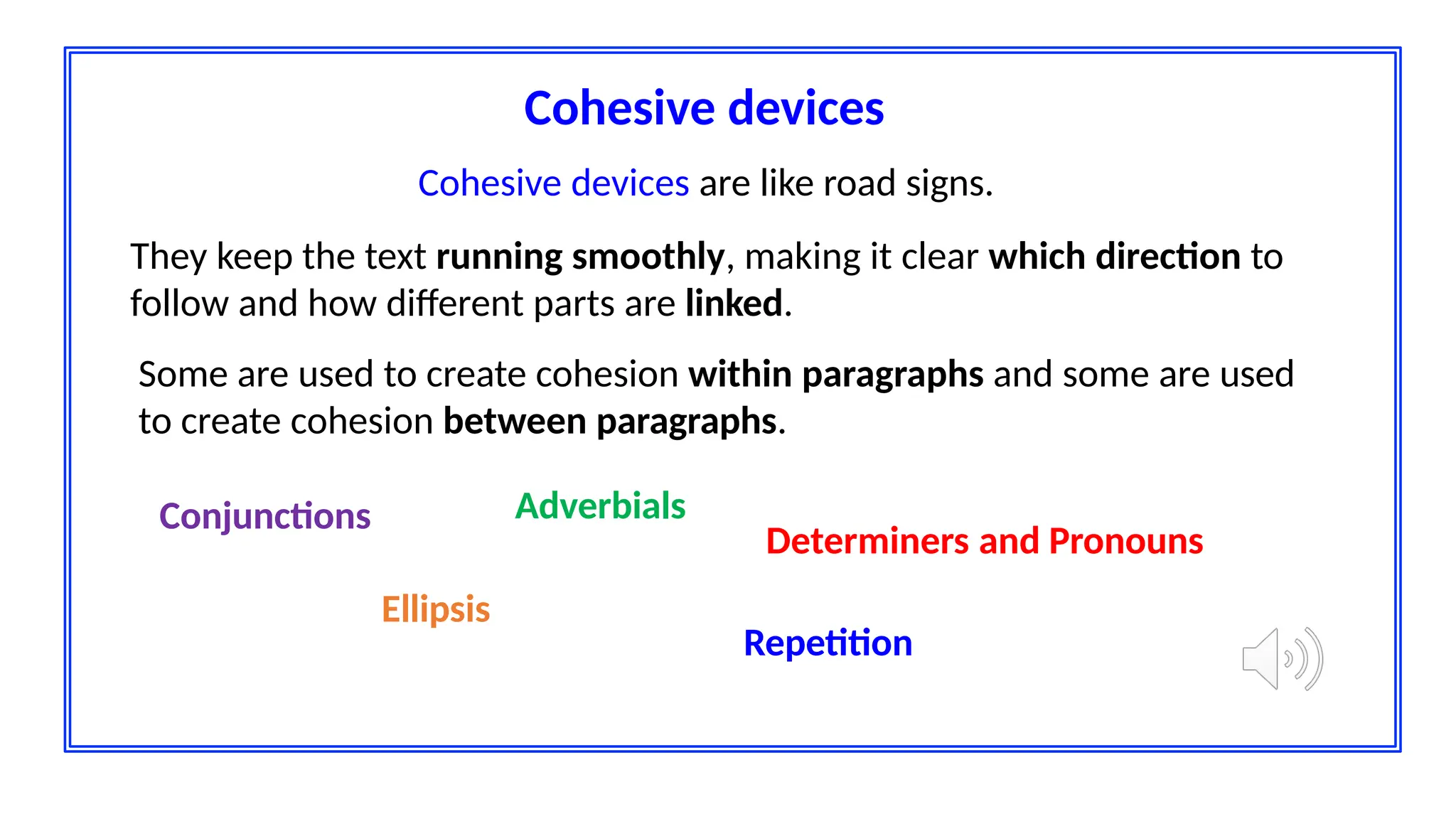 Cohesive devices

Cohesive devices are like road signs.

They keep the text running smoothly, making it clear which direction to follow and how different parts are linked.

Some are used to create cohesion within paragraphs and some are used to create cohesion between paragraphs.

Conjunctions

Adverbials

Determiners and Pronouns

Ellipsis

Repetition